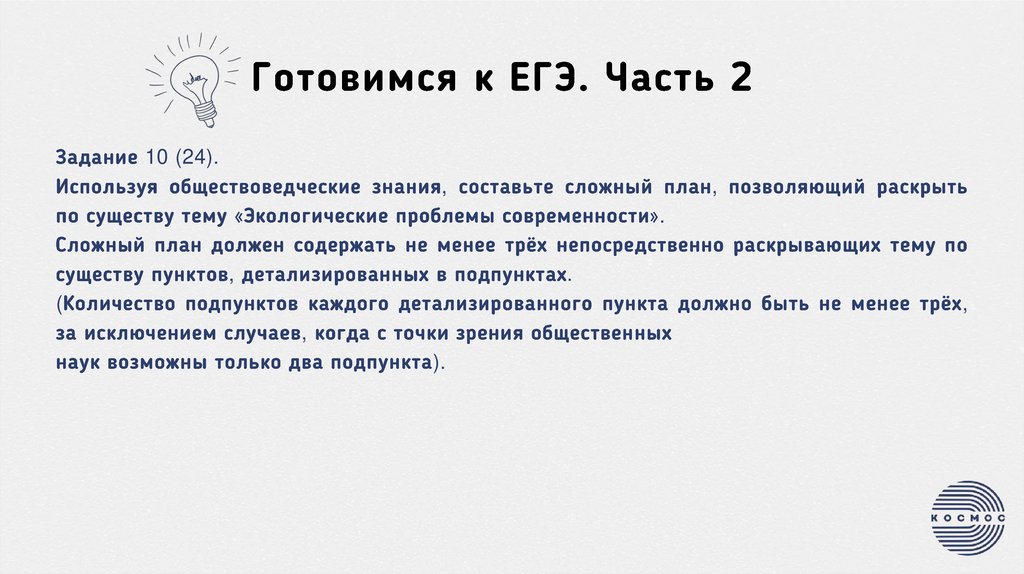 Готовимся к ЕГЭ. Часть 2

Задание 10 (24).
Используя обществоведческие знания, составьте сложный план, позволяющий раскрыть по существу тему «Экологические проблемы современности».
Сложный план должен содержать не менее трёх непосредственно раскрывающих тему по существу пунктов, детализированных в подпунктах.
(Количество подпунктов каждого детализированного пункта должно быть не менее трёх, за исключением случаев, когда с точки зрения общественных наук возможны только два подпункта).

КОСМОС